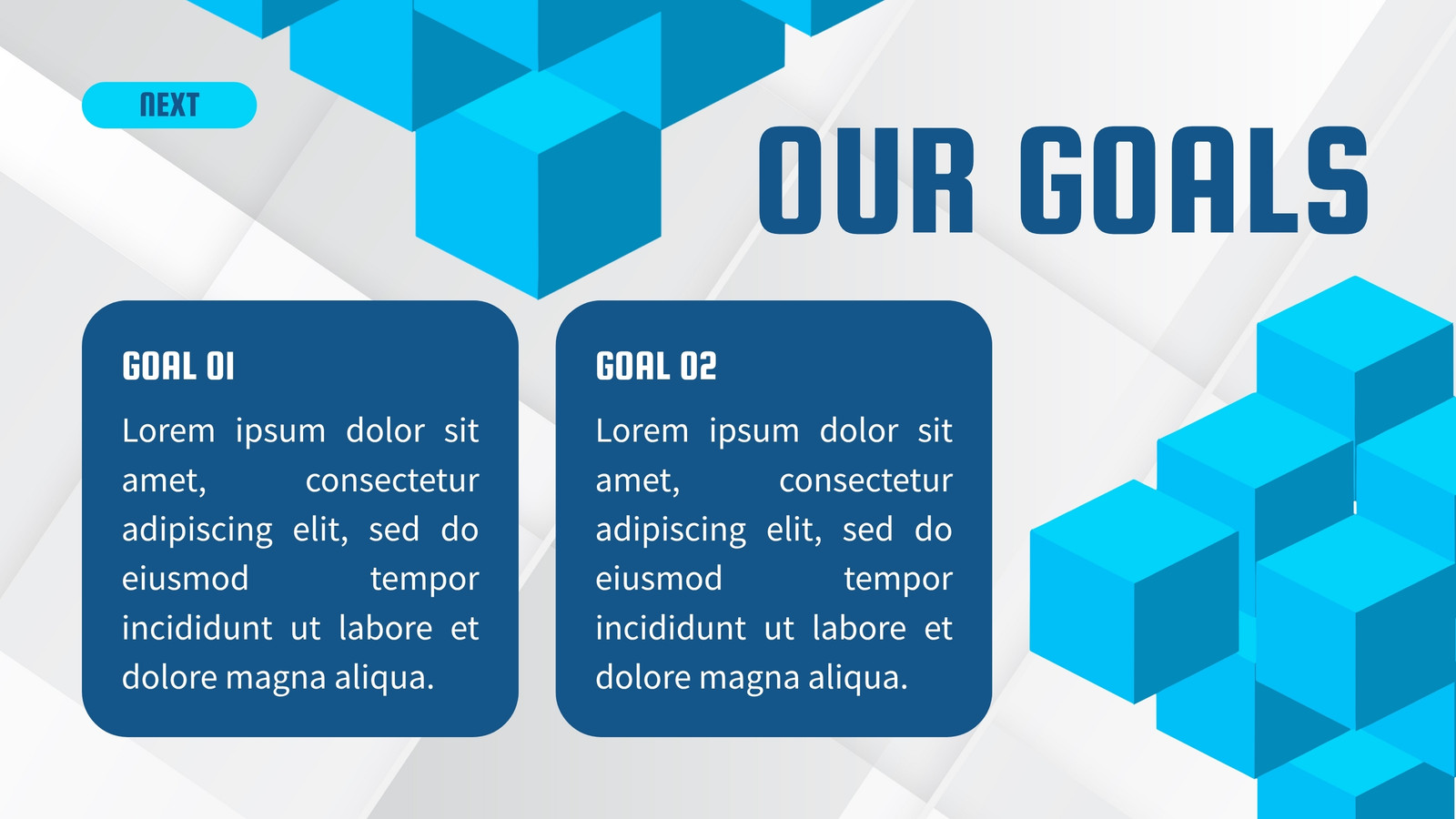 NEXT

OUR GOALS

GOAL 01

Lorem ipsum dolor sit amet, consectetur adipiscing elit, sed do eiusmod tempor incididunt ut labore et dolore magna aliqua.

GOAL 02

Lorem ipsum dolor sit amet, consectetur adipiscing elit, sed do eiusmod tempor incididunt ut labore et dolore magna aliqua.